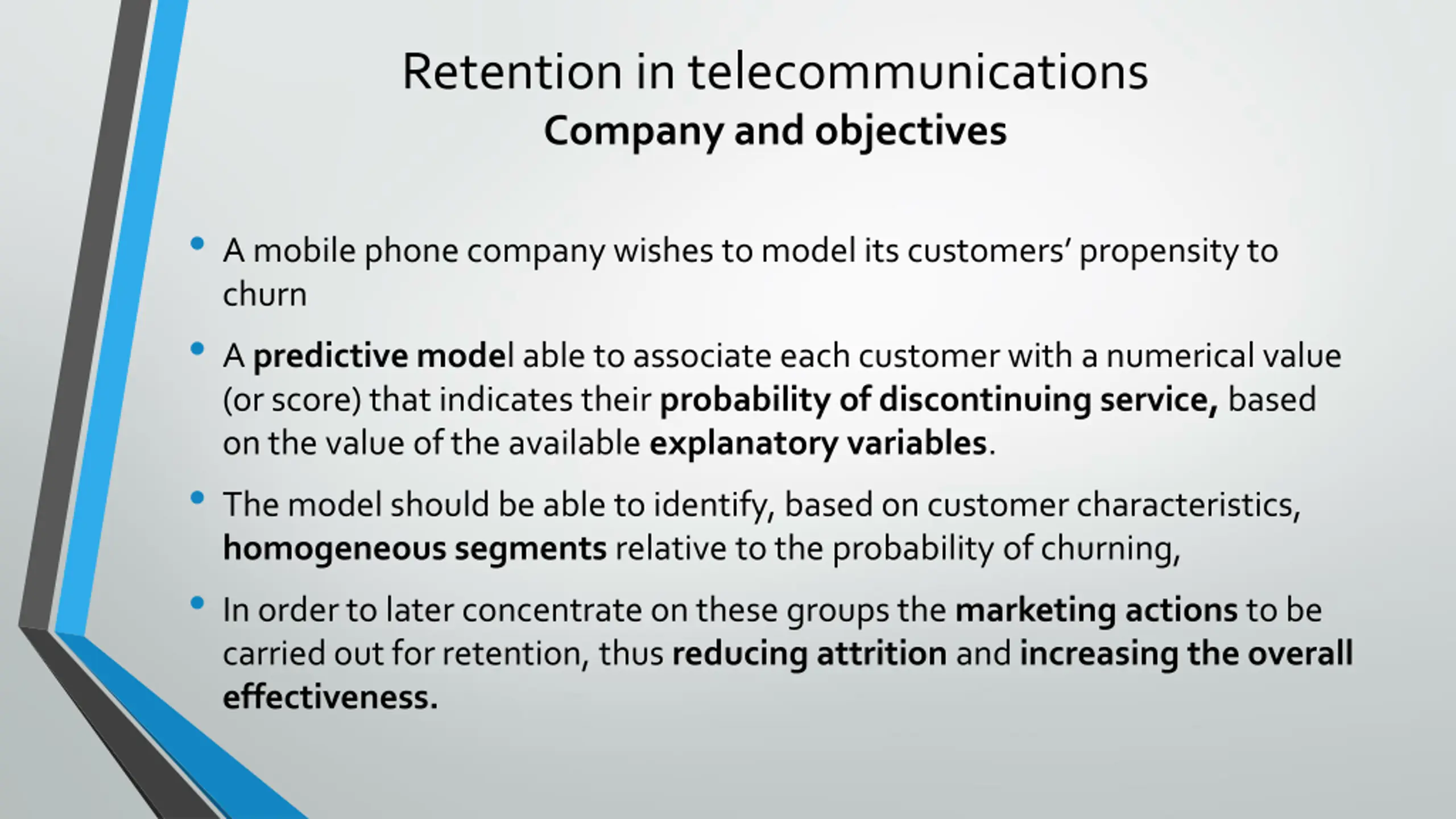 Retention in telecommunications
Company and objectives

• A mobile phone company wishes to model its customers' propensity to churn

• A predictive model able to associate each customer with a numerical value (or score) that indicates their probability of discontinuing service, based on the value of the available explanatory variables.

• The model should be able to identify, based on customer characteristics, homogeneous segments relative to the probability of churning,

• In order to later concentrate on these groups the marketing actions to be carried out for retention, thus reducing attrition and increasing the overall effectiveness.